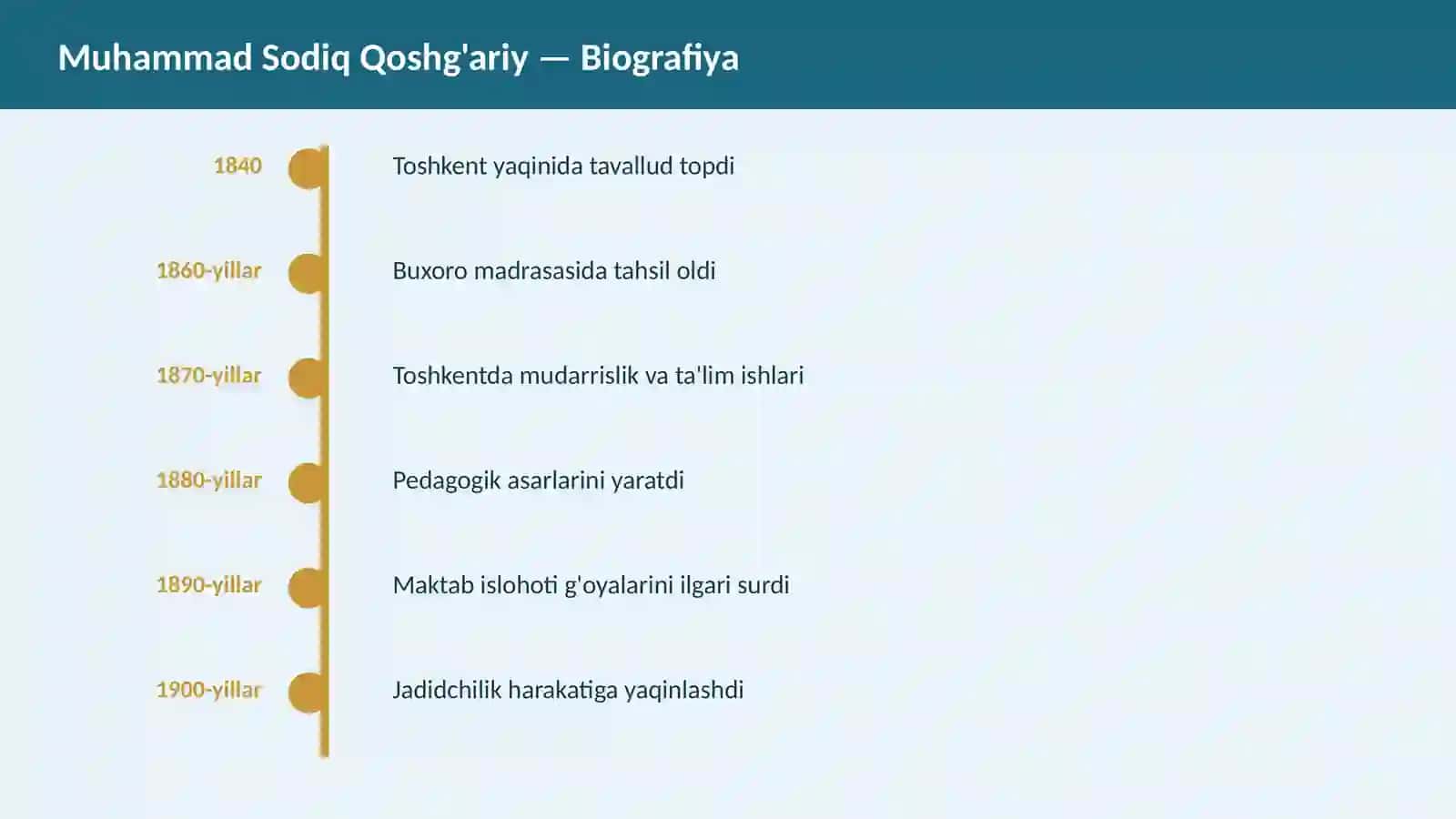 Muhammad Sodiq Qoshg'ariy — Biografiya

1840
Toshkent yaqinida tavallud topdi

1860-yillar
Buxoro madrasasida tahsil oldi

1870-yillar
Toshkentda mudarrislik va ta'lim ishlari

1880-yillar
Pedagogik asarlarini yaratdi

1890-yillar
Maktab islohoti g'oyalarini ilgari surdi

1900-yillar
Jadidchilik harakatiga yaqinlashdi